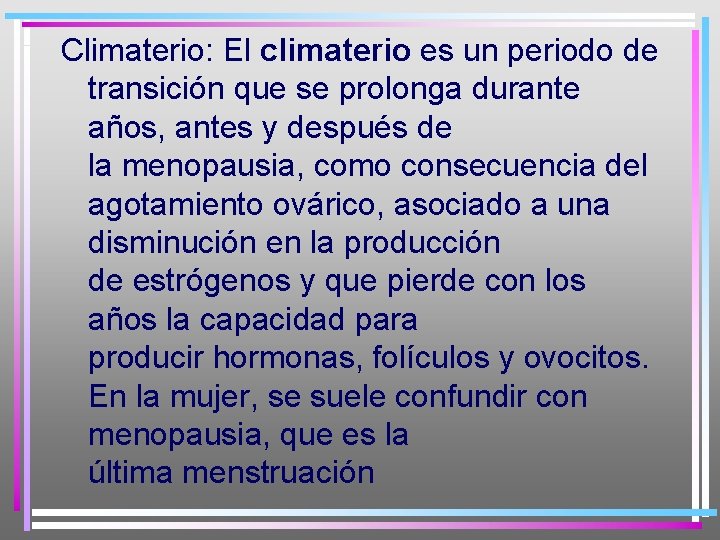 Climaterio: El climaterio es un periodo de transición que se prolonga durante años, antes y después de la menopausia, como consecuencia del agotamiento ovárico, asociado a una disminución en la producción de estrógenos y que pierde con los años la capacidad para producir hormonas, folículos y ovocitos. En la mujer, se suele confundir con menopausia, que es la última menstruación